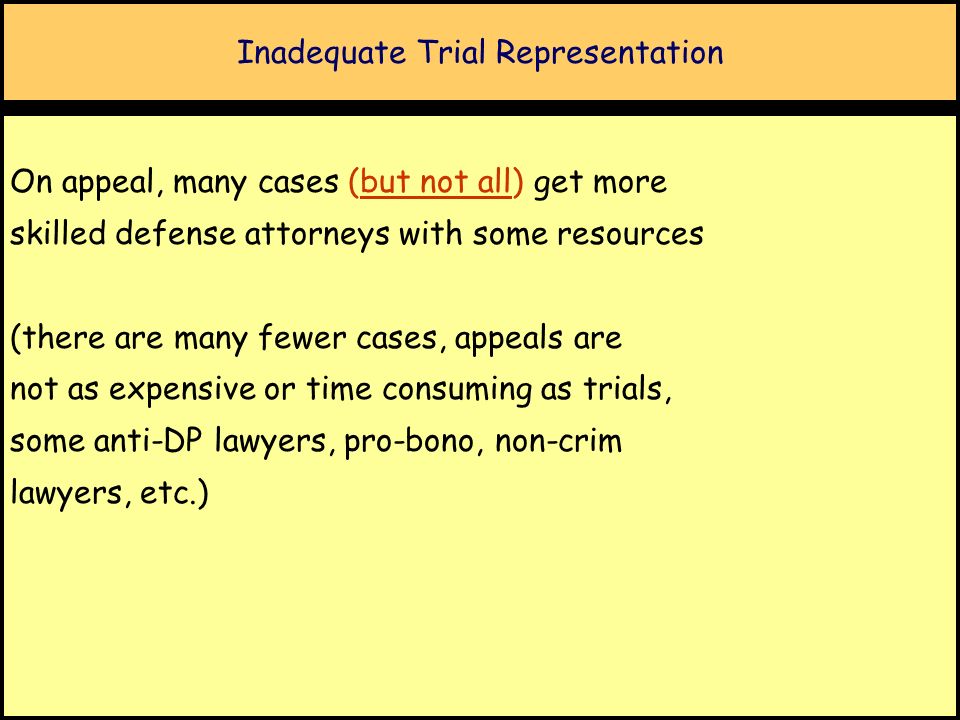 Inadequate Trial Representation

On appeal, many cases (but not all) get more skilled defense attorneys with some resources

(there are many fewer cases, appeals are not as expensive or time consuming as trials, some anti-DP lawyers, pro-bono, non-crim lawyers, etc.)